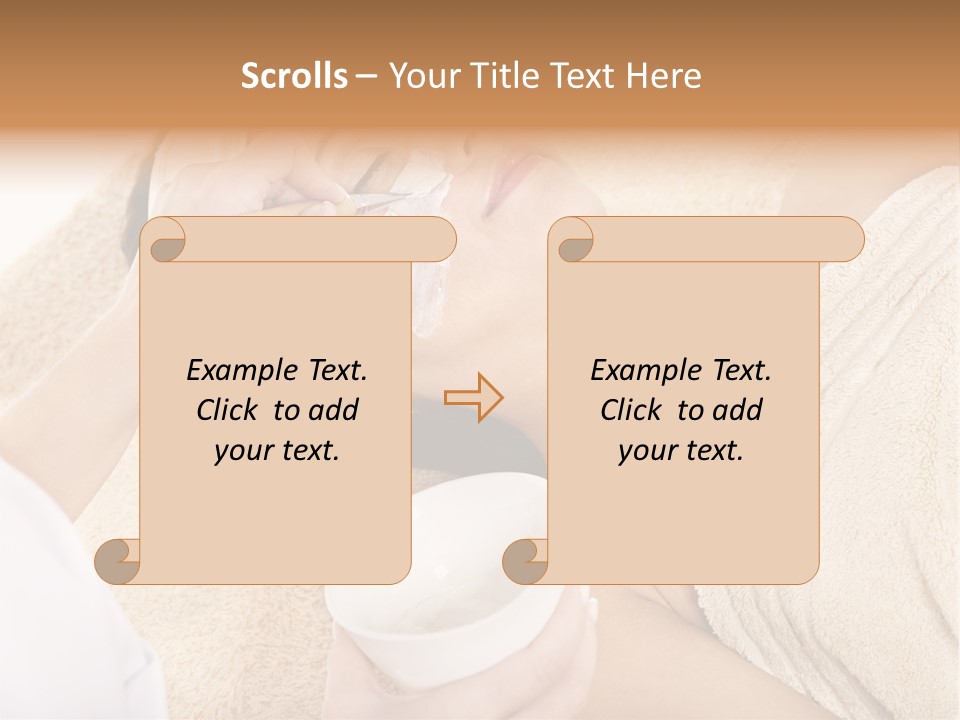 Scrolls – Your Title Text Here

Example Text. Click to add your text.

Example Text. Click to add your text.